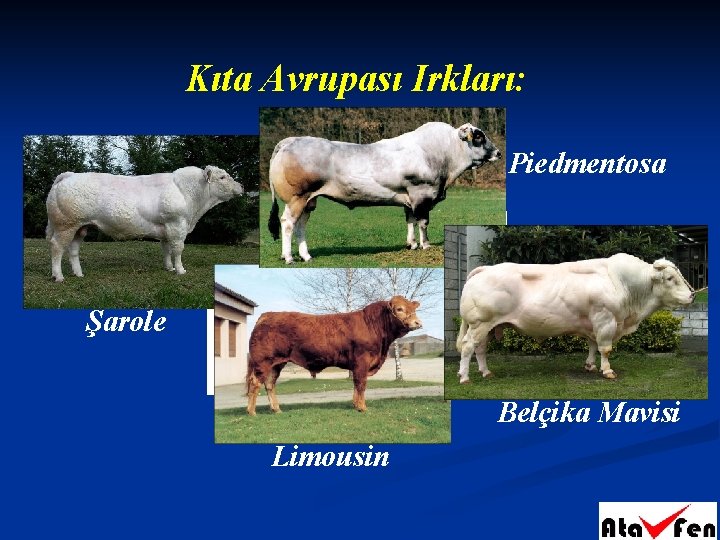 Kıta Avrupası Irkları:

Piedmentosa

Şarole

Belçika Mavisi

Limousin

Ata Fen